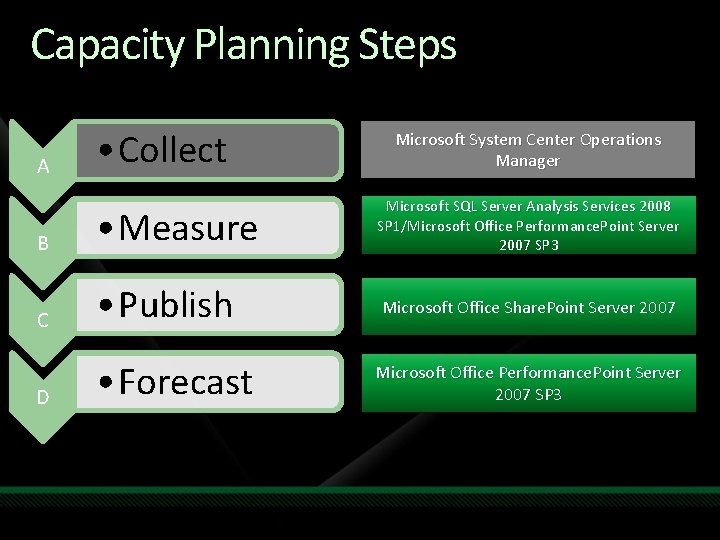 Capacity Planning Steps

A
• Collect

Microsoft System Center Operations Manager

B
• Measure

Microsoft SQL Server Analysis Services 2008 SP1/Microsoft Office PerformancePoint Server 2007 SP3

C
• Publish

Microsoft Office SharePoint Server 2007

D
• Forecast

Microsoft Office PerformancePoint Server 2007 SP3